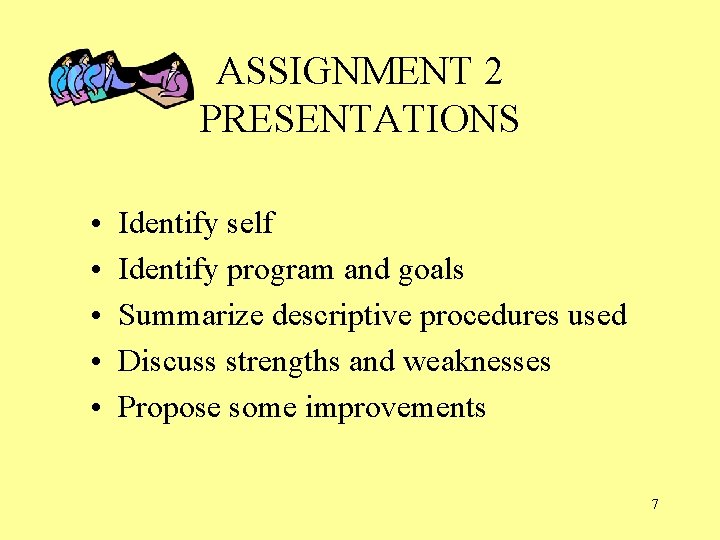 ASSIGNMENT 2
PRESENTATIONS

• Identify self
• Identify program and goals
• Summarize descriptive procedures used
• Discuss strengths and weaknesses
• Propose some improvements

7